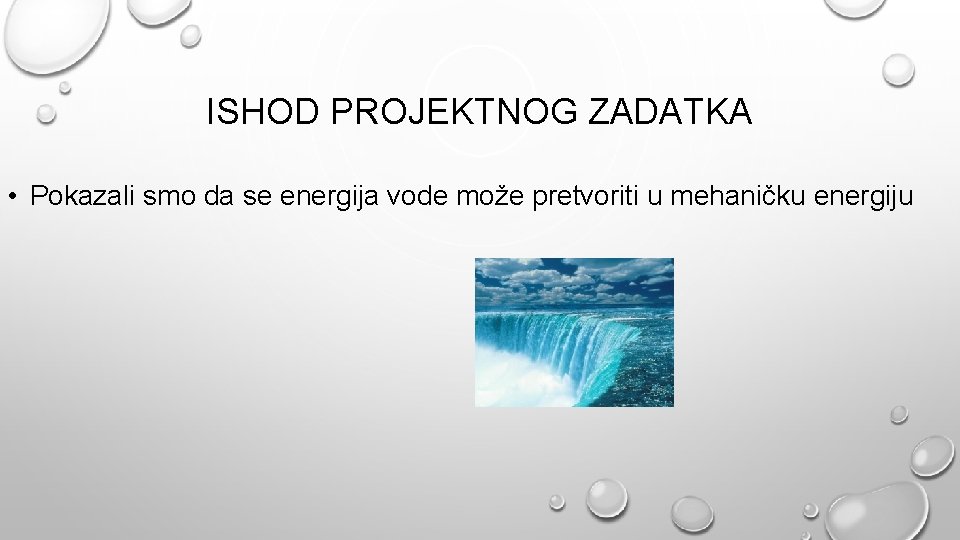 ISHOD PROJEKTNOG ZADATKA

• Pokazali smo da se energija vode može pretvoriti u mehaničku energiju